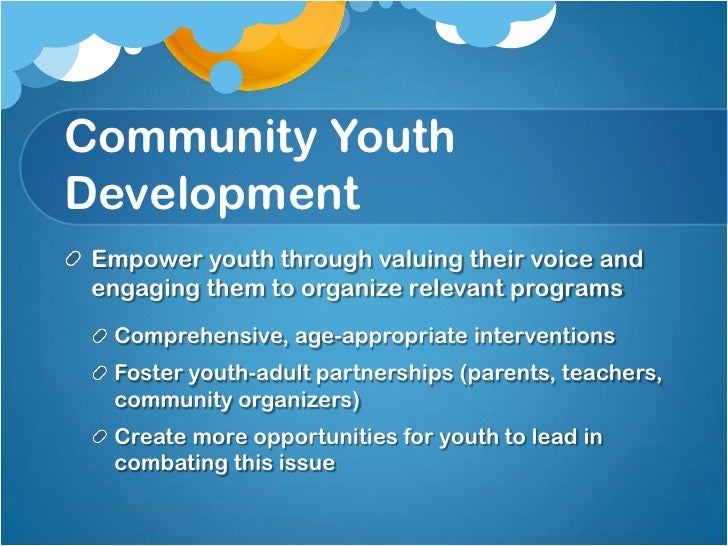 Community Youth Development

Empower youth through valuing their voice and engaging them to organize relevant programs

Comprehensive, age-appropriate interventions

Foster youth-adult partnerships (parents, teachers, community organizers)

Create more opportunities for youth to lead in combating this issue